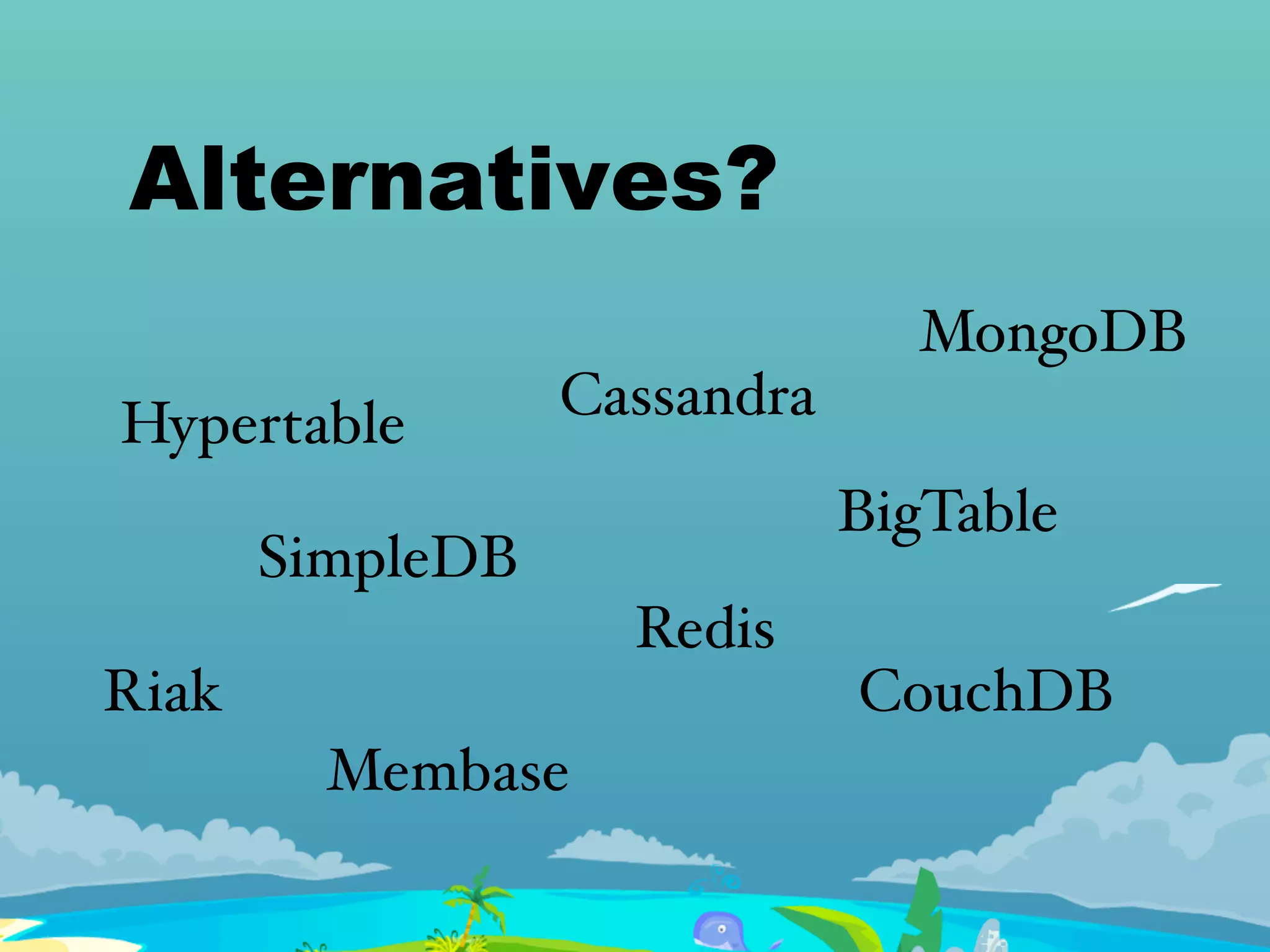 Alternatives?

MongoDB

Cassandra

Hypertable

BigTable

SimpleDB

Redis

Riak

CouchDB

Membase